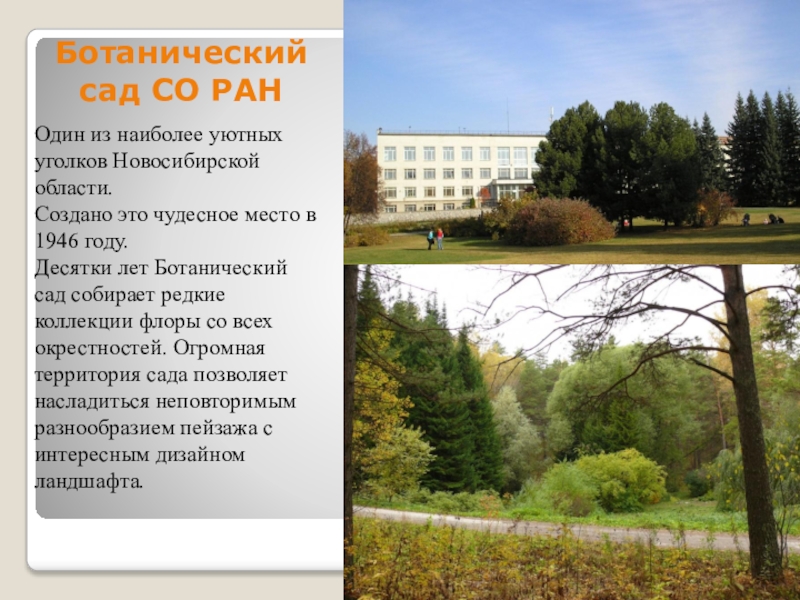 Ботанический сад СО РАН

Один из наиболее уютных уголков Новосибирской области.
Создано это чудесное место в 1946 году.
Десятки лет Ботанический сад собирает редкие коллекции флоры со всех окрестностей. Огромная территория сада позволяет насладиться неповторимым разнообразием пейзажа с интересным дизайном ландшафта.